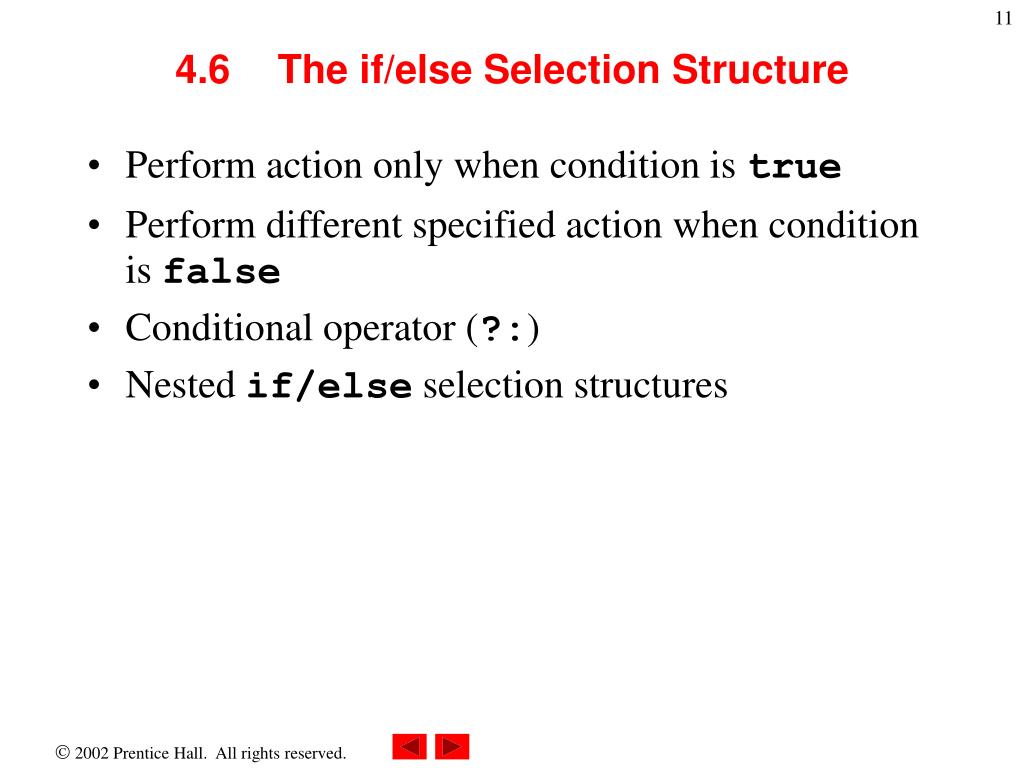 11

4.6 The if/else Selection Structure

• Perform action only when condition is true
• Perform different specified action when condition is false
• Conditional operator (?:)
• Nested if/else selection structures

© 2002 Prentice Hall. All rights reserved.